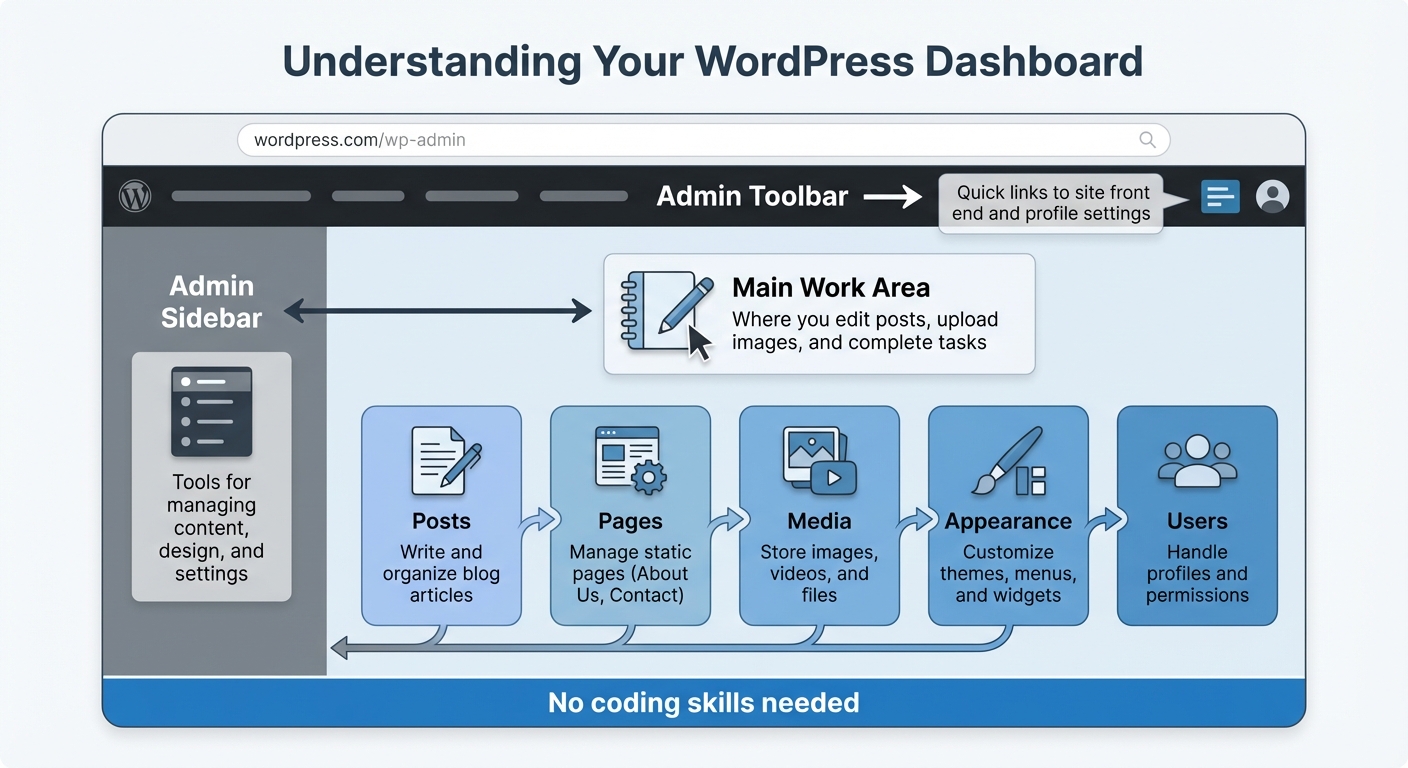 Understanding Your WordPress Dashboard

wordpress.com/wp-admin

Admin Toolbar

Quick links to site front end and profile settings

Admin Sidebar

Tools for managing content, design, and settings

Main Work Area
Where you edit posts, upload images, and complete tasks

Posts
Write and organize blog articles

Pages
Manage static pages (About Us, Contact)

Media
Store images, videos, and files

Appearance
Customize themes, menus, and widgets

Users
Handle profiles and permissions

No coding skills needed